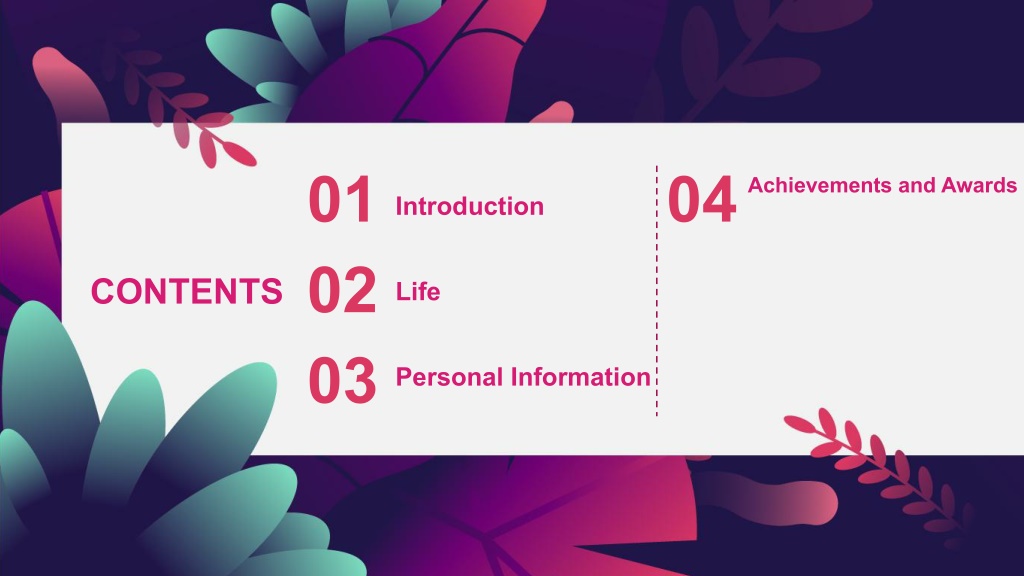 CONTENTS

01 Introduction

02 Life

03 Personal Information

04 Achievements and Awards